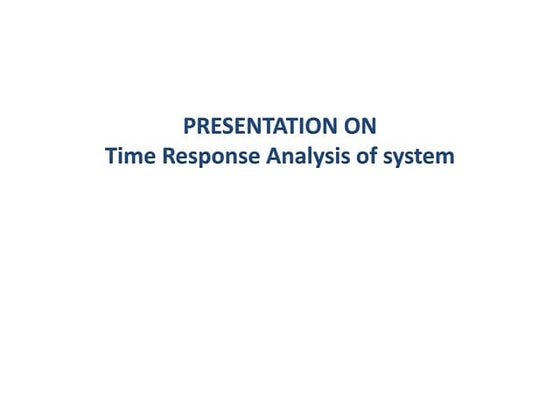 PRESENTATION ON
Time Response Analysis of system